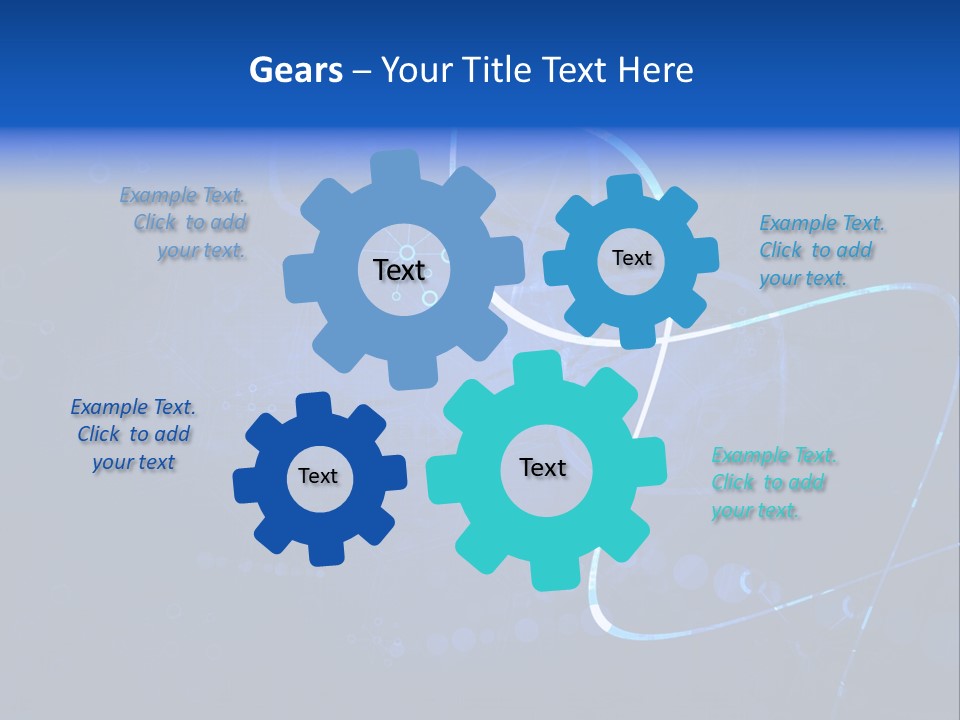 Gears – Your Title Text Here

Example Text. Click to add your text.

Text

Text

Example Text. Click to add your text.

Example Text. Click to add your text

Text

Text

Example Text. Click to add your text.